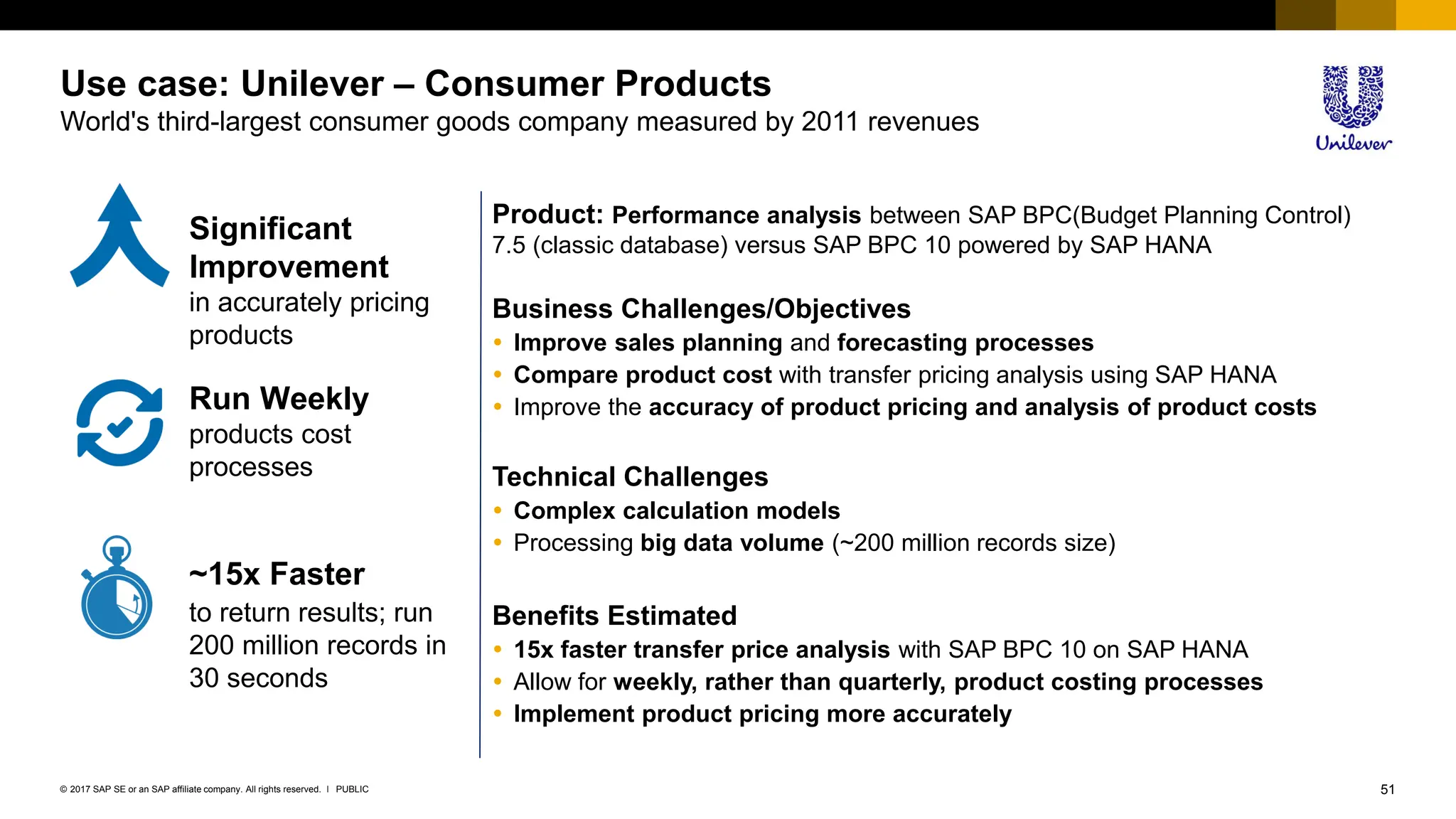 Use case: Unilever – Consumer Products
World's third-largest consumer goods company measured by 2011 revenues

Unilever

Significant Improvement
in accurately pricing products

Run Weekly
products cost processes

~15x Faster
to return results; run 200 million records in 30 seconds

Product: Performance analysis between SAP BPC(Budget Planning Control) 7.5 (classic database) versus SAP BPC 10 powered by SAP HANA

Business Challenges/Objectives
• Improve sales planning and forecasting processes
• Compare product cost with transfer pricing analysis using SAP HANA
• Improve the accuracy of product pricing and analysis of product costs

Technical Challenges
• Complex calculation models
• Processing big data volume (~200 million records size)

Benefits Estimated
• 15x faster transfer price analysis with SAP BPC 10 on SAP HANA
• Allow for weekly, rather than quarterly, product costing processes
• Implement product pricing more accurately

© 2017 SAP SE or an SAP affiliate company. All rights reserved. I PUBLIC

51